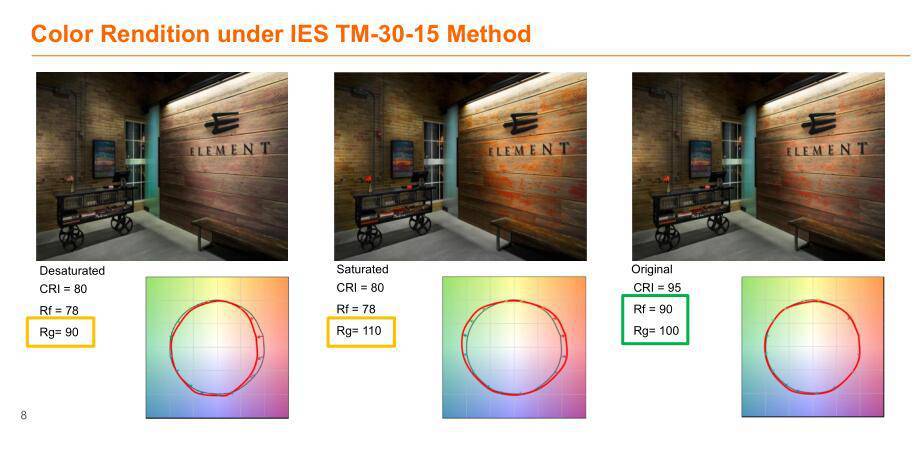 Color Rendition under IES TM-30-15 Method

ELEMENT

Desaturated
CRI = 80
Rf = 78
Rg= 90

ELEMENT

Saturated
CRI = 80
Rf = 78
Rg= 110

ELEMENT

Original
CRI = 95
Rf = 90
Rg= 100

8